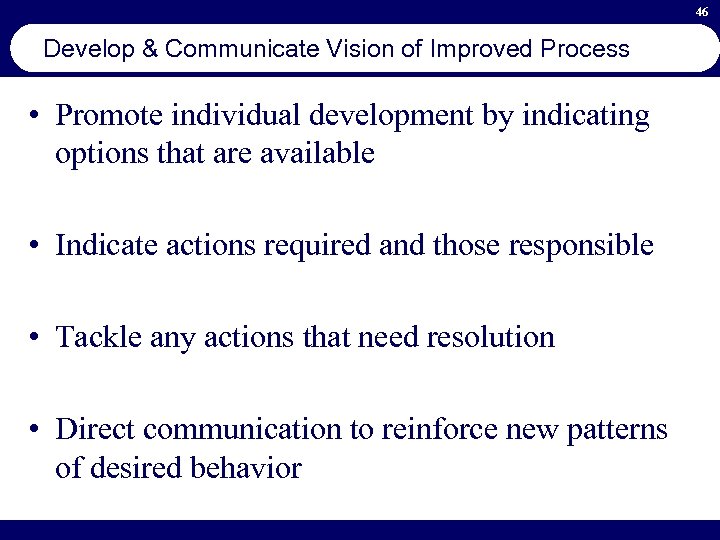 46

Develop & Communicate Vision of Improved Process

• Promote individual development by indicating options that are available

• Indicate actions required and those responsible

• Tackle any actions that need resolution

• Direct communication to reinforce new patterns of desired behavior